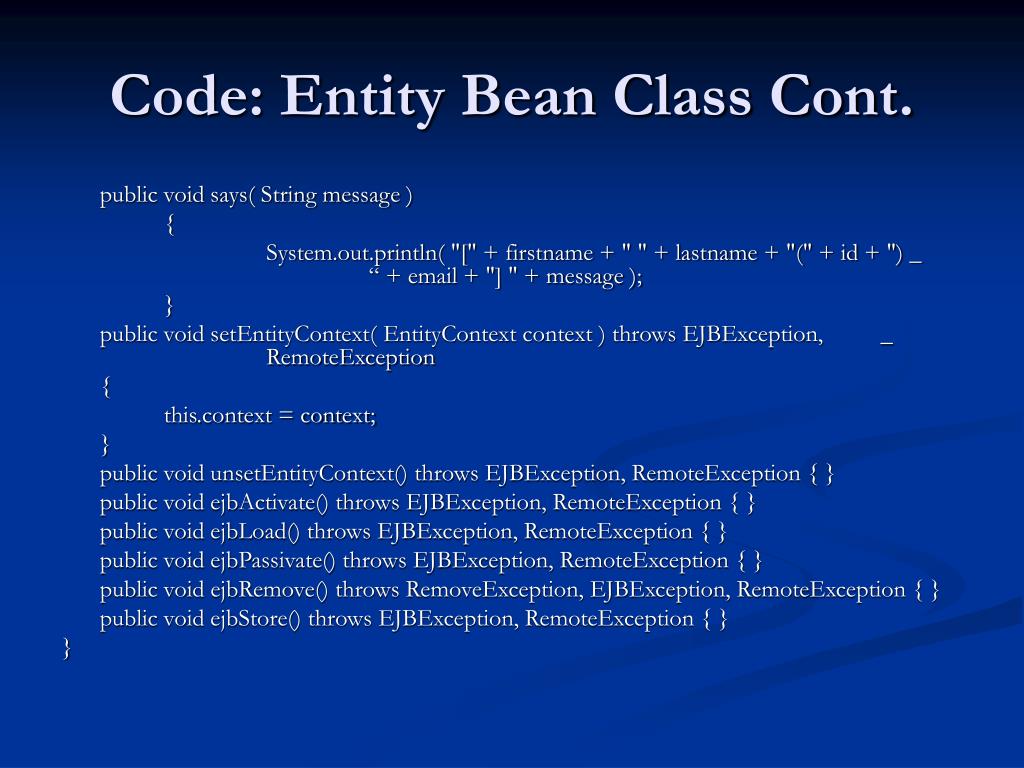 Code: Entity Bean Class Cont.

public void says( String message )
{
System.out.println( "[" + firstname + " " + lastname + "(" + id + ") _
“ + email + "] " + message );
}
public void setEntityContext( EntityContext context ) throws EJBException, _
RemoteException
{
this.context = context;
}
public void unsetEntityContext() throws EJBException, RemoteException { }
public void ejbActivate() throws EJBException, RemoteException { }
public void ejbLoad() throws EJBException, RemoteException { }
public void ejbPassivate() throws EJBException, RemoteException { }
public void ejbRemove() throws RemoveException, EJBException, RemoteException { }
public void ejbStore() throws EJBException, RemoteException { }
}